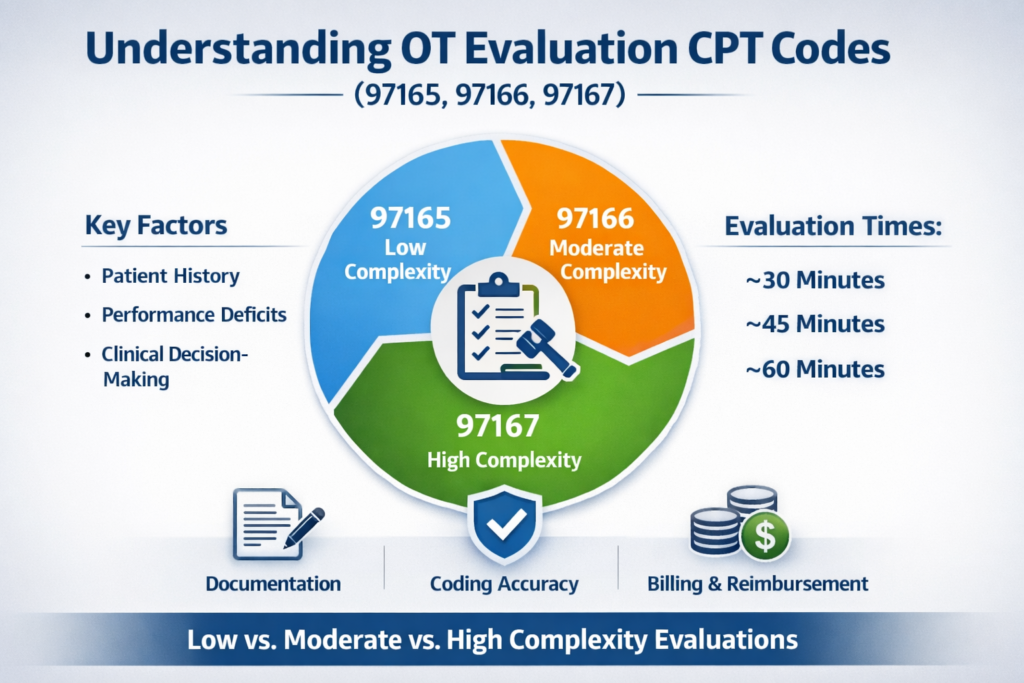 Understanding OT Evaluation CPT Codes

(97165, 97166, 97167)

Key Factors

• Patient History
• Performance Deficits
• Clinical Decision-Making

97165
Low Complexity

97166
Moderate Complexity

97167
High Complexity

Evaluation Times:

~30 Minutes
~45 Minutes
~60 Minutes

Documentation

Coding Accuracy

Billing & Reimbursement

Low vs. Moderate vs. High Complexity Evaluations